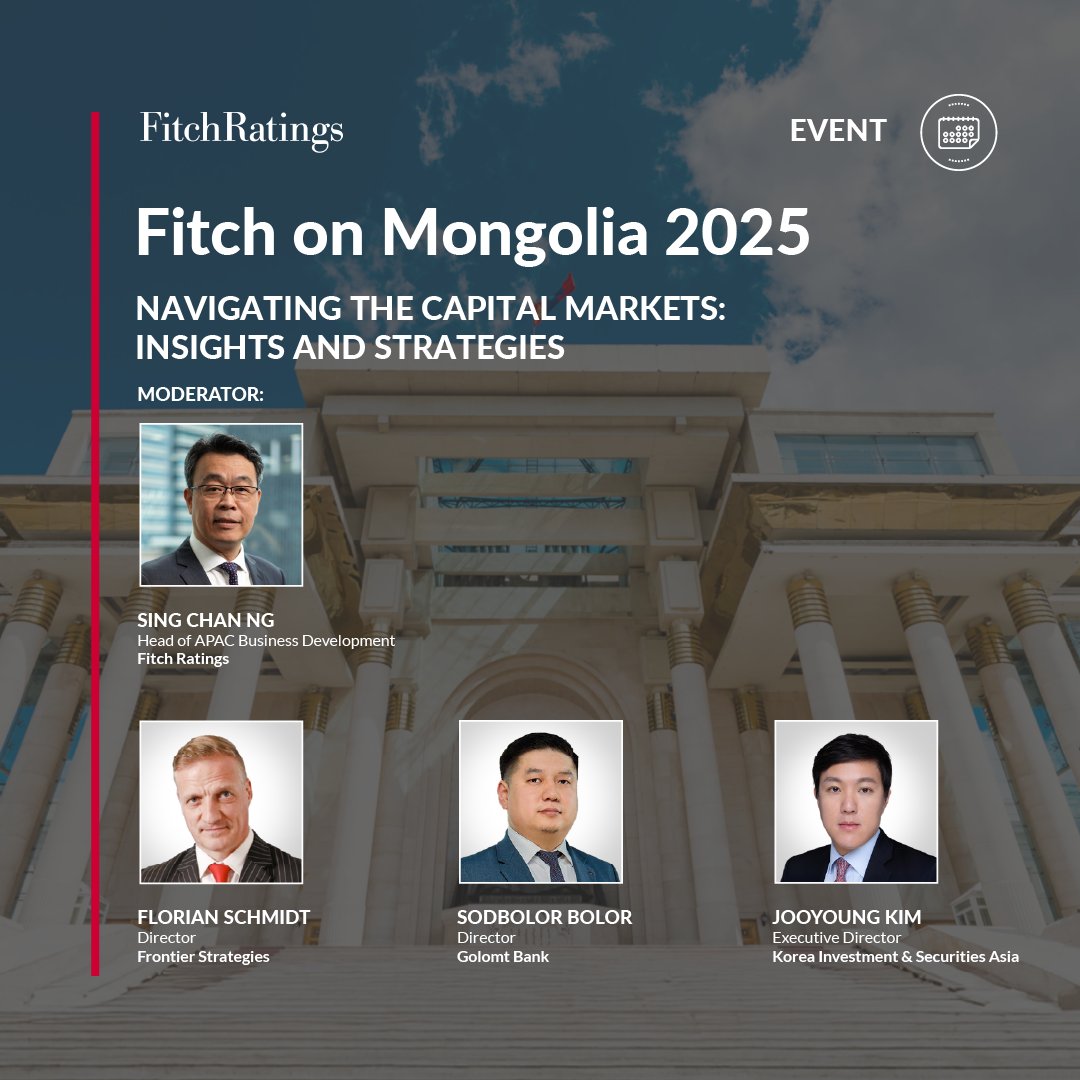 FitchRatings

EVENT

Fitch on Mongolia 2025

NAVIGATING THE CAPITAL MARKETS: INSIGHTS AND STRATEGIES

MODERATOR:

SING CHAN NG
Head of APAC Business Development
Fitch Ratings

FLORIAN SCHMIDT
Director
Frontier Strategies

SODBOLOR BOLOR
Director
Golomt Bank

JOOYOUNG KIM
Executive Director
Korea Investment & Securities Asia